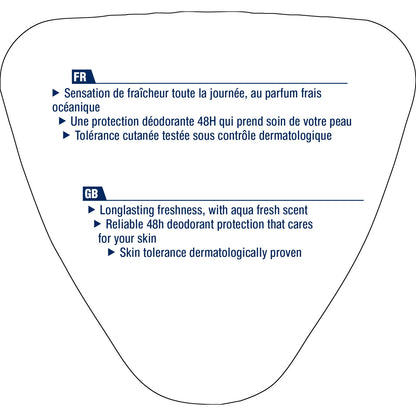 FR

▶ Sensation de fraîcheur toute la journée, au parfum frais océanique
▶ Une protection déodorante 48H qui prend soin de votre peau
▶ Tolérance cutanée testée sous contrôle dermatologique

GB

▶ Longlasting freshness, with aqua fresh scent
▶ Reliable 48h deodorant protection that cares for your skin
▶ Skin tolerance dermatologically proven